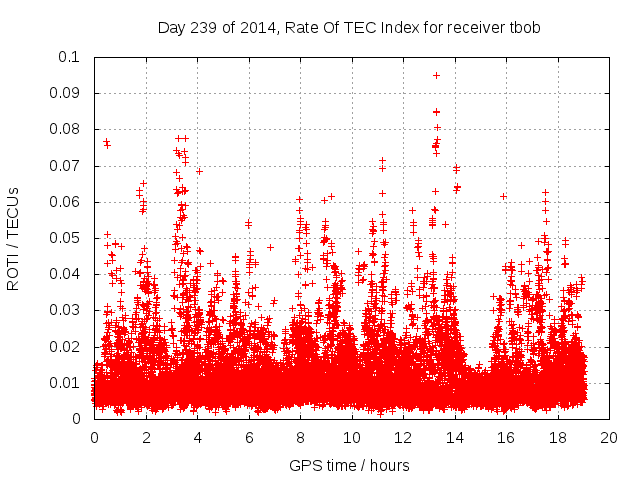 Day 239 of 2014, Rate Of TEC Index for receiver tbob

ROTI / TECUs

0.1
0.09
0.08
0.07
0.06
0.05
0.04
0.03
0.02
0.01
0

0
2
4
6
8
10
12
14
16
18
20

GPS time / hours